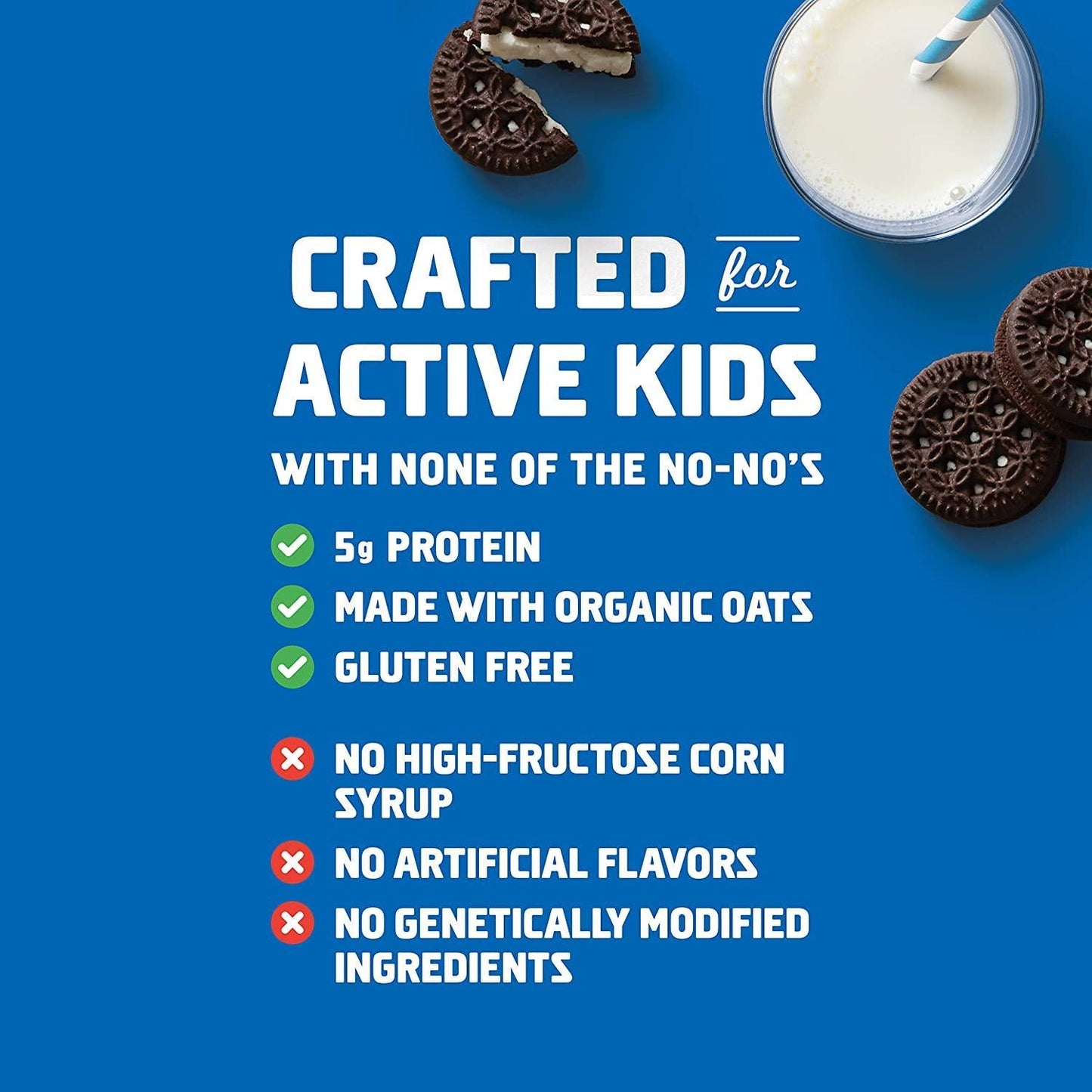 CRAFTED for ACTIVE KIDS

WITH NONE OF THE NO-NO'S

5g PROTEIN

MADE WITH ORGANIC OATS

GLUTEN FREE

NO HIGH-FRUCTOSE CORN SYRUP

NO ARTIFICIAL FLAVORS

NO GENETICALLY MODIFIED INGREDIENTS